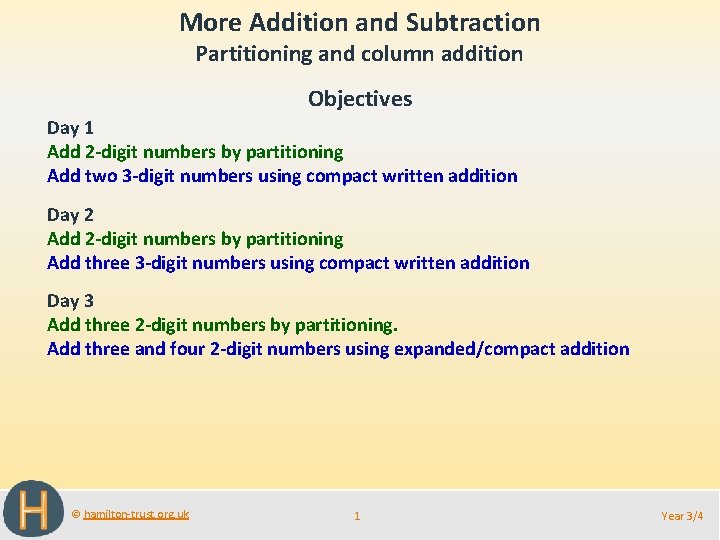 More Addition and Subtraction
Partitioning and column addition

Objectives

Day 1
Add 2-digit numbers by partitioning
Add two 3-digit numbers using compact written addition

Day 2
Add 2-digit numbers by partitioning
Add three 3-digit numbers using compact written addition

Day 3
Add three 2-digit numbers by partitioning.
Add three and four 2-digit numbers using expanded/compact addition

H

© hamilton-trust.org.uk

1

Year 3/4